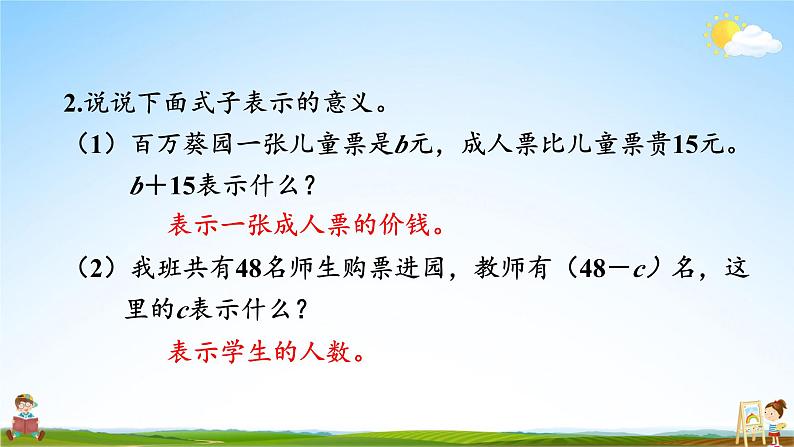 2.说说下面式子表示的意义。

（1）百万葵园一张儿童票是$b$元，成人票比儿童票贵15元。$b+15$表示什么？

表示一张成人票的价钱。

（2）我班共有48名师生购票进园，教师有（$48-c$）名，这里的$c$表示什么？

表示学生的人数。